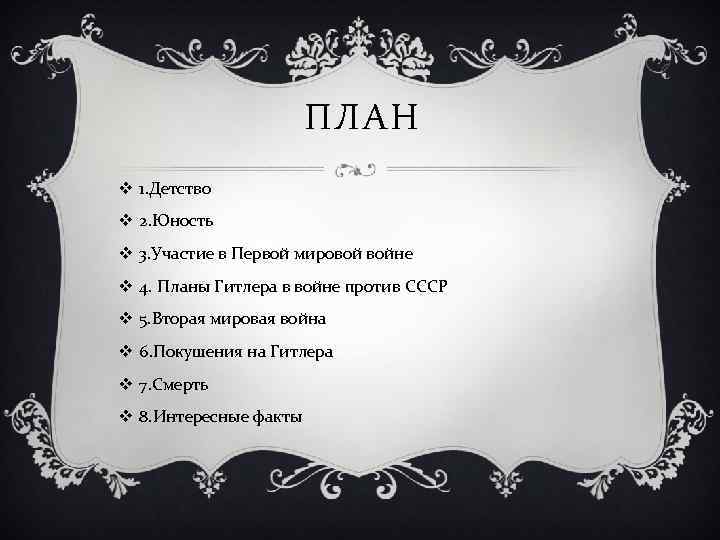 ПЛАН

❖ 1.Детство

❖ 2.Юность

❖ 3.Участие в Первой мировой войне

❖ 4. Планы Гитлера в войне против СССР

❖ 5.Вторая мировая война

❖ 6.Покушения на Гитлера

❖ 7.Смерть

❖ 8.Интересные факты